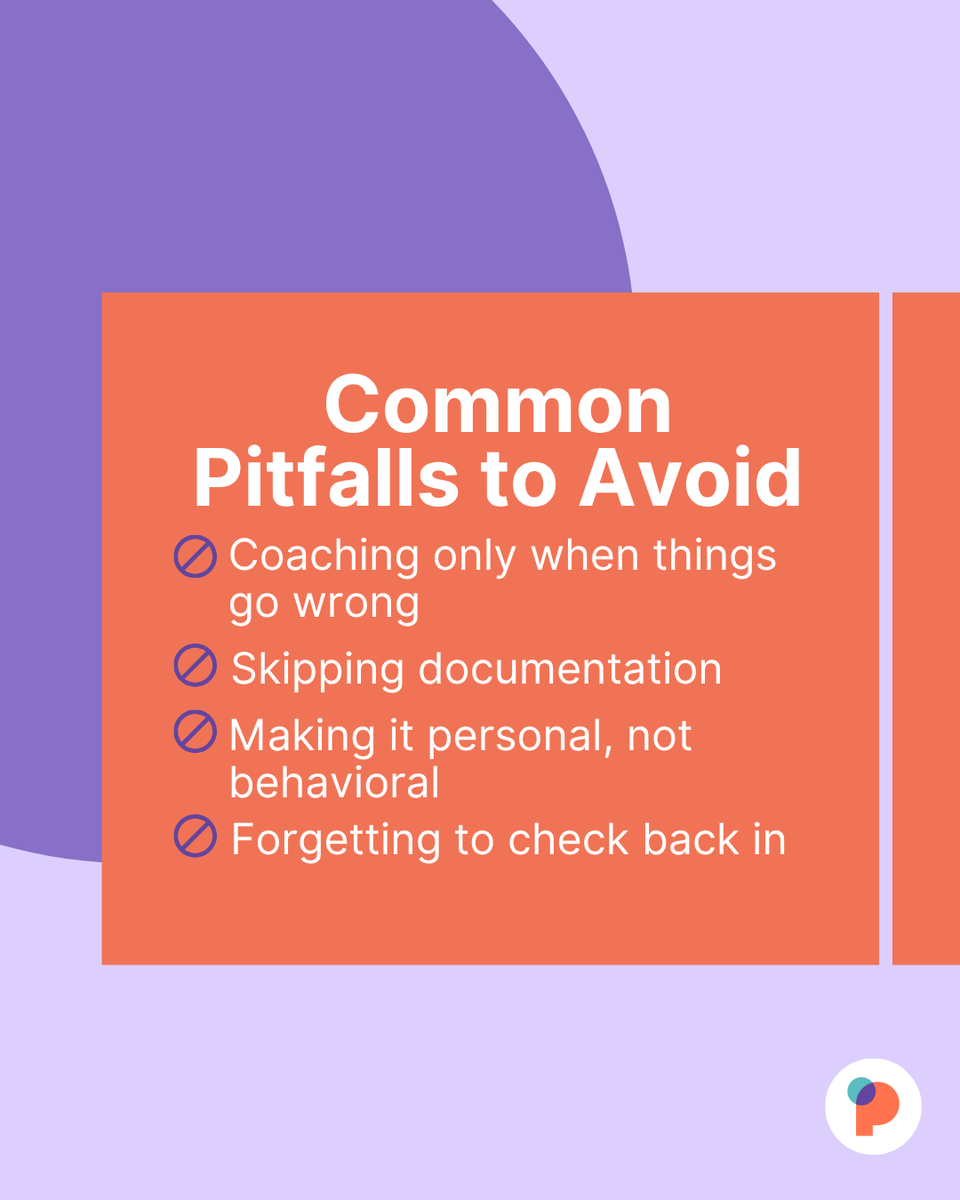 Common Pitfalls to Avoid

Coaching only when things go wrong

Skipping documentation

Making it personal, not behavioral

Forgetting to check back in